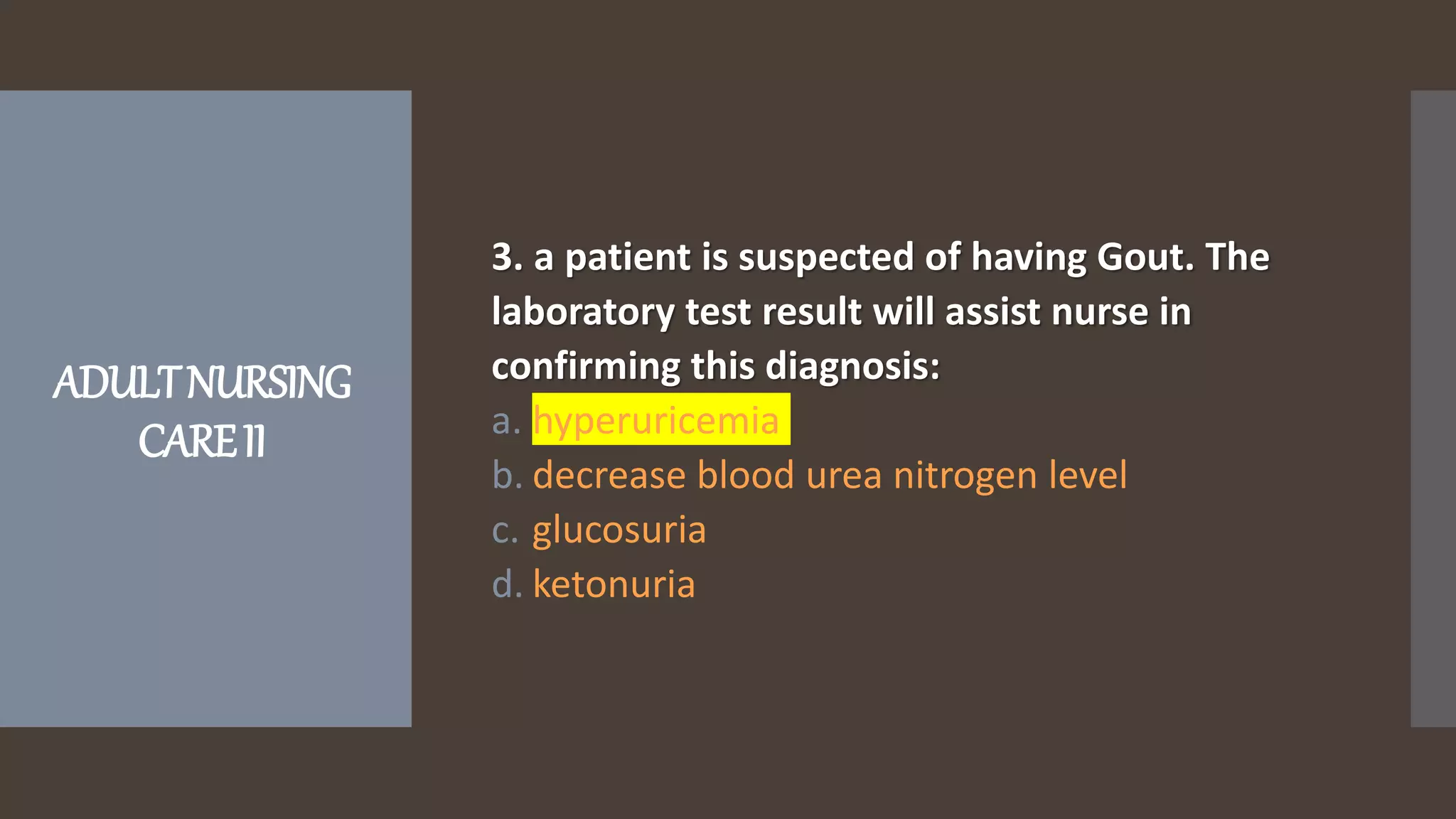 ADULT NURSING CARE II

3. a patient is suspected of having Gout. The laboratory test result will assist nurse in confirming this diagnosis:

a. hyperuricemia
b. decrease blood urea nitrogen level
c. glucosuria
d. ketonuria